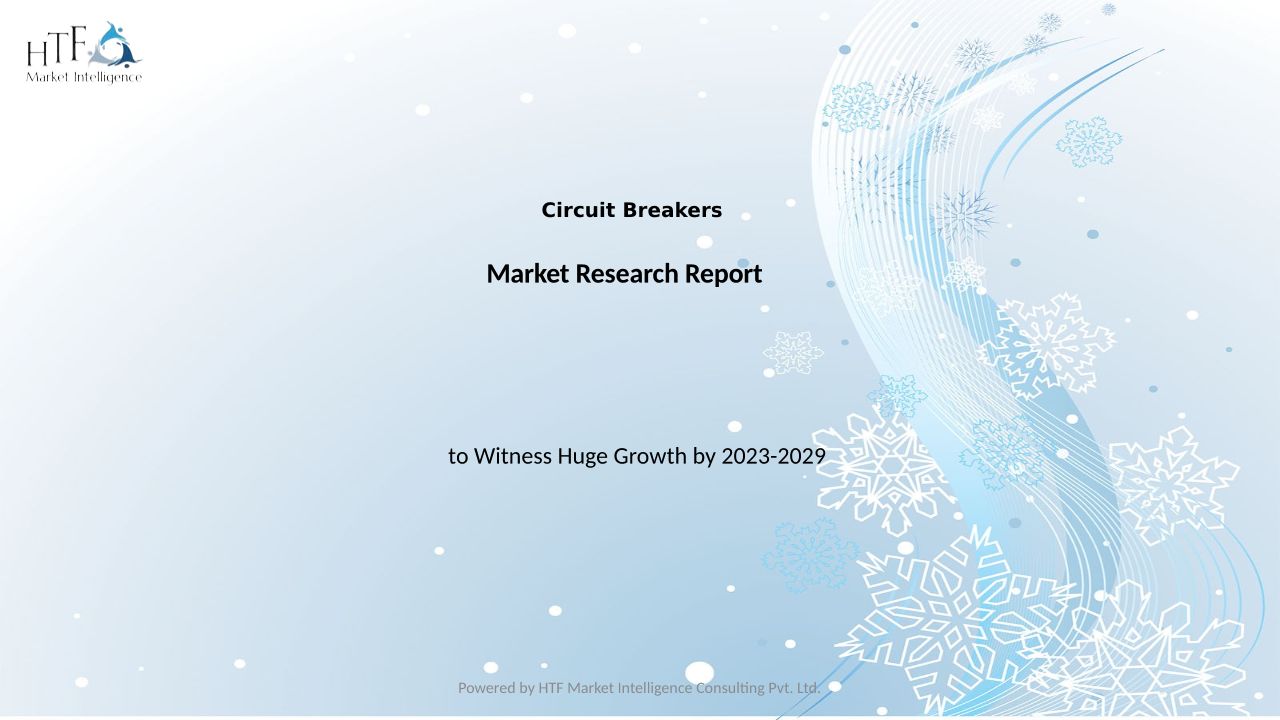 HTF
Market Intelligence

Circuit Breakers

Market Research Report

to Witness Huge Growth by 2023-2029

Powered by HTF Market Intelligence Consulting Pvt. Ltd.